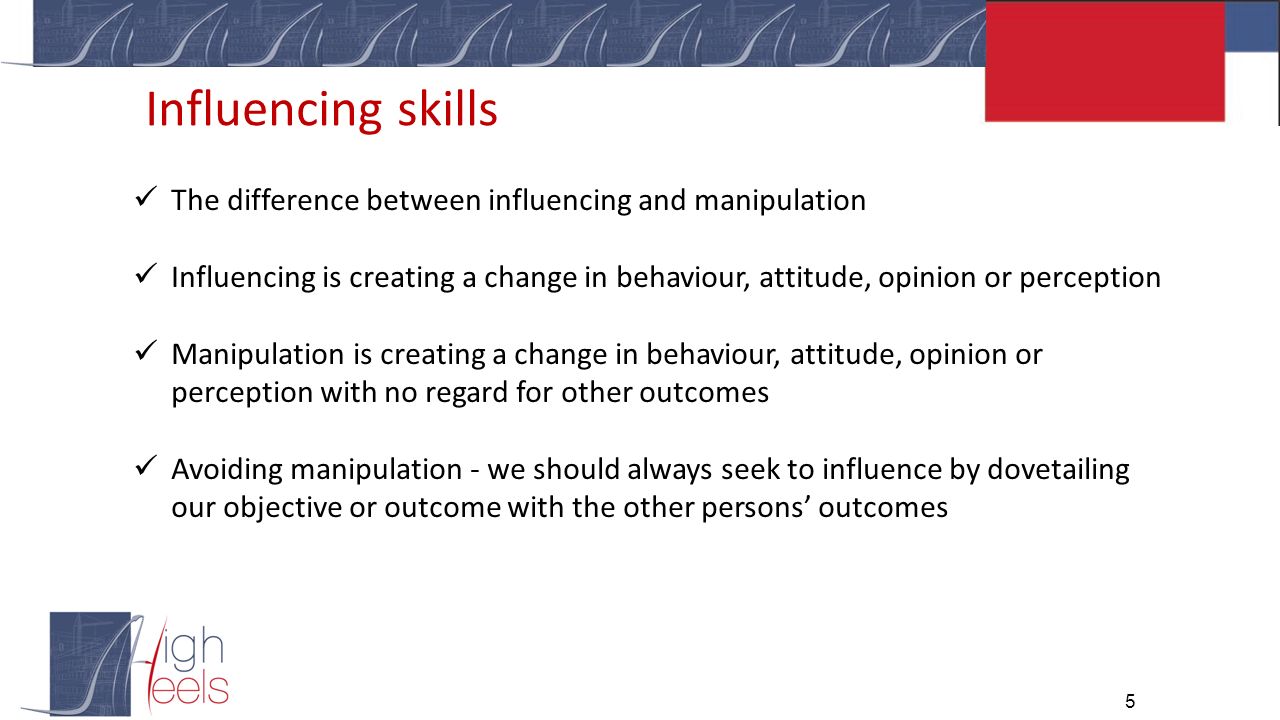 Influencing skills

✓ The difference between influencing and manipulation

✓ Influencing is creating a change in behaviour, attitude, opinion or perception

✓ Manipulation is creating a change in behaviour, attitude, opinion or perception with no regard for other outcomes

✓ Avoiding manipulation - we should always seek to influence by dovetailing our objective or outcome with the other persons' outcomes

High Heels

5